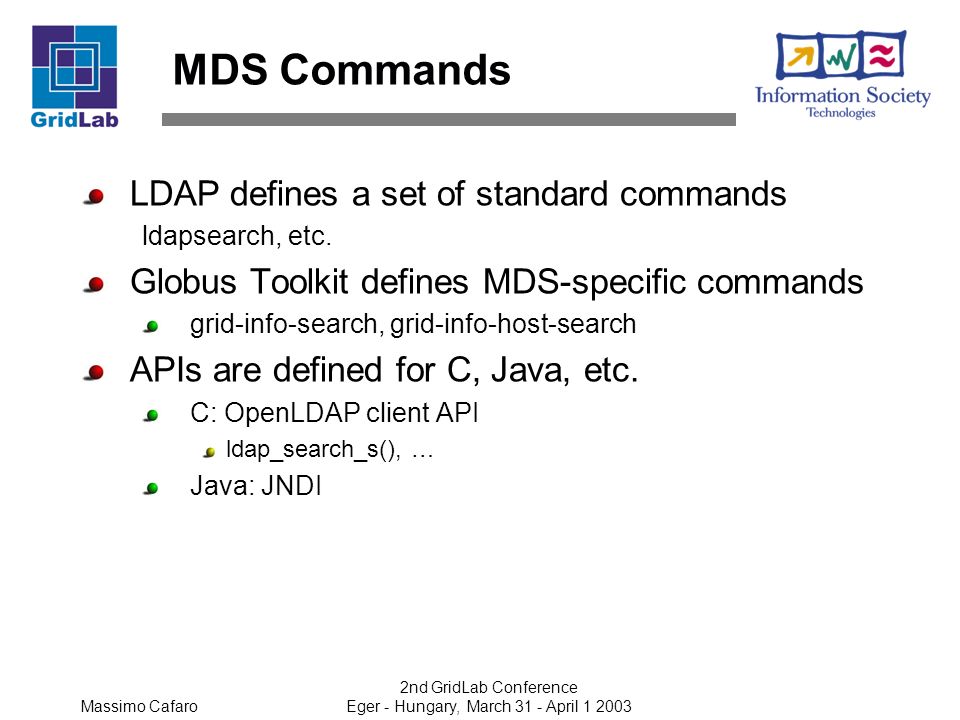 GridLab

MDS Commands

Information Society Technologies

LDAP defines a set of standard commands

ldapsearch, etc.

Globus Toolkit defines MDS-specific commands

grid-info-search, grid-info-host-search

APIs are defined for C, Java, etc.

C: OpenLDAP client API

ldap_search_s(), …

Java: JNDI

Massimo Cafaro

2nd GridLab Conference
Eger - Hungary, March 31 - April 1 2003